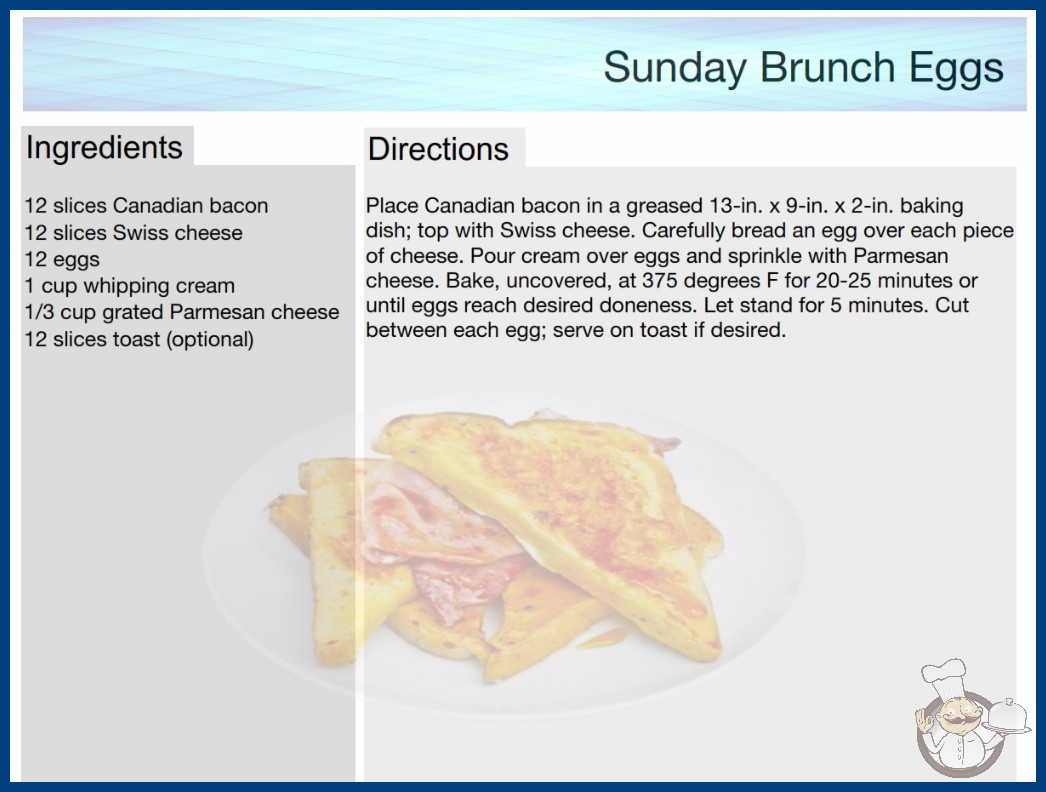 Sunday Brunch Eggs

Ingredients

12 slices Canadian bacon
12 slices Swiss cheese
12 eggs
1 cup whipping cream
1/3 cup grated Parmesan cheese
12 slices toast (optional)

Directions

Place Canadian bacon in a greased 13-in. x 9-in. x 2-in. baking dish; top with Swiss cheese. Carefully bread an egg over each piece of cheese. Pour cream over eggs and sprinkle with Parmesan cheese. Bake, uncovered, at 375 degrees F for 20-25 minutes or until eggs reach desired doneness. Let stand for 5 minutes. Cut between each egg; serve on toast if desired.